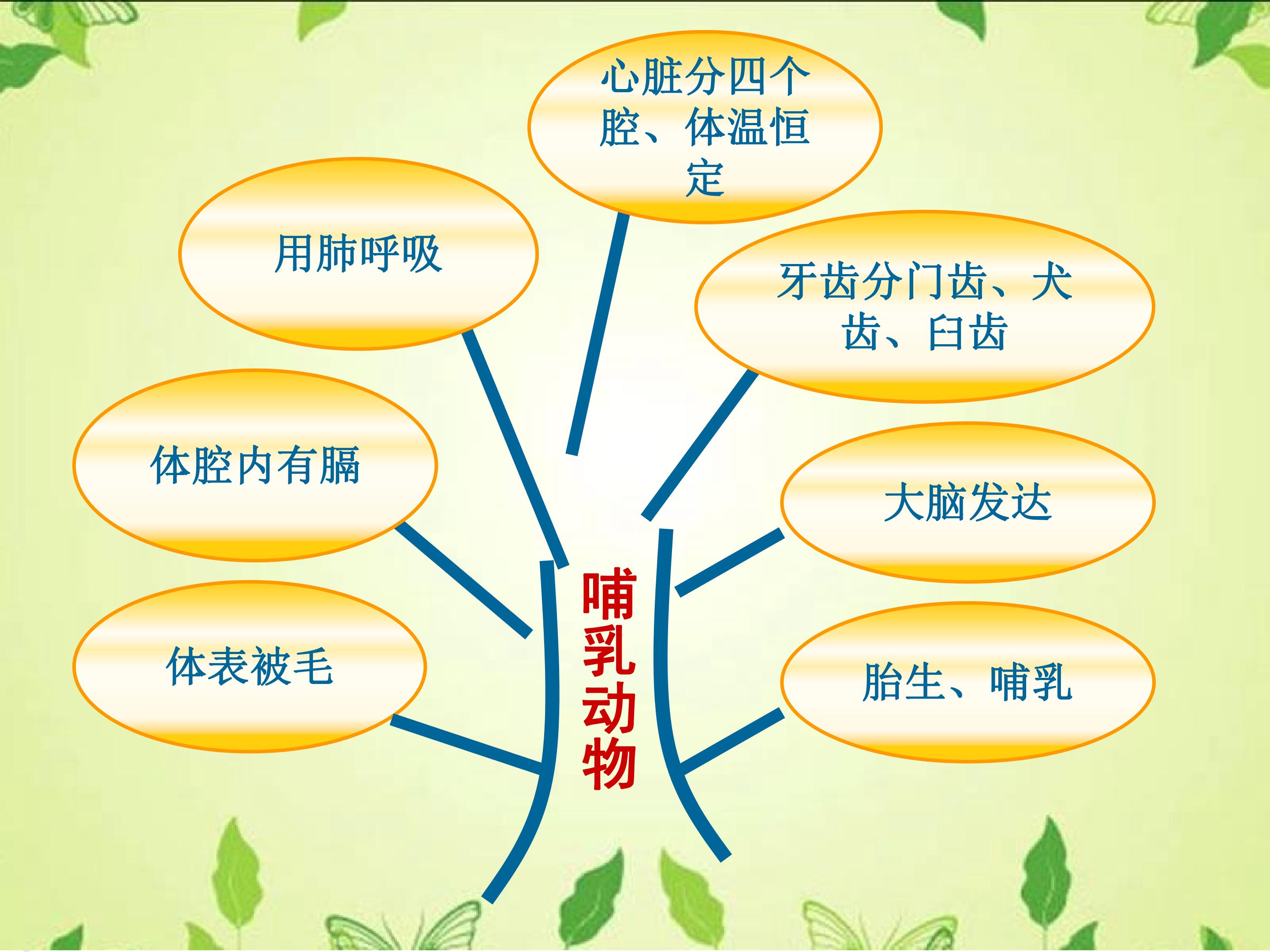 心脏分四个腔、体温恒定

用肺呼吸

牙齿分门齿、犬齿、臼齿

体腔内有膈

大脑发达

体表被毛

胎生、哺乳

哺乳动物